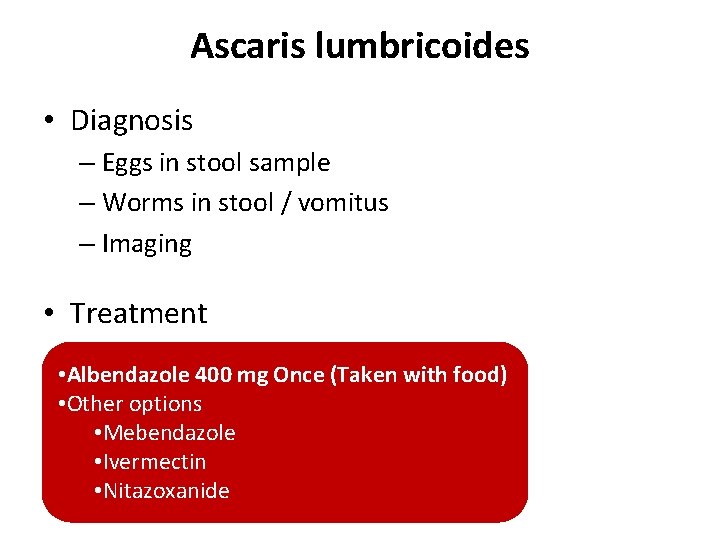 Ascaris lumbricoides

• Diagnosis
– Eggs in stool sample
– Worms in stool / vomitus
– Imaging

• Treatment

•Albendazole 400 mg Once (Taken with food)
•Other options
•Mebendazole
•Ivermectin
•Nitazoxanide